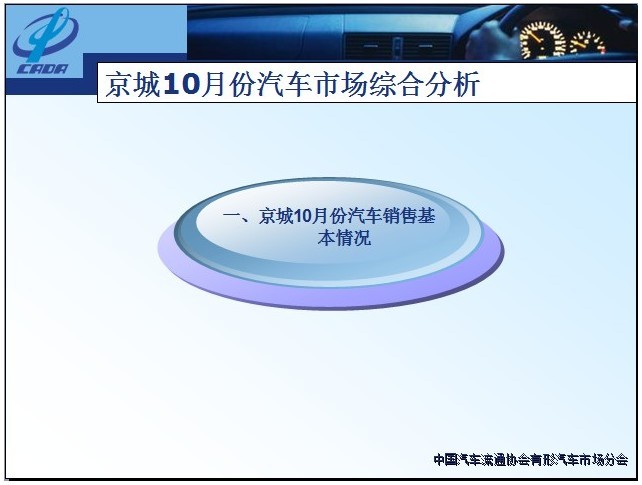 CADA

京城10月份汽车市场综合分析

一、京城10月份汽车销售基本情况

中国汽车流通协会有形汽车市场分会